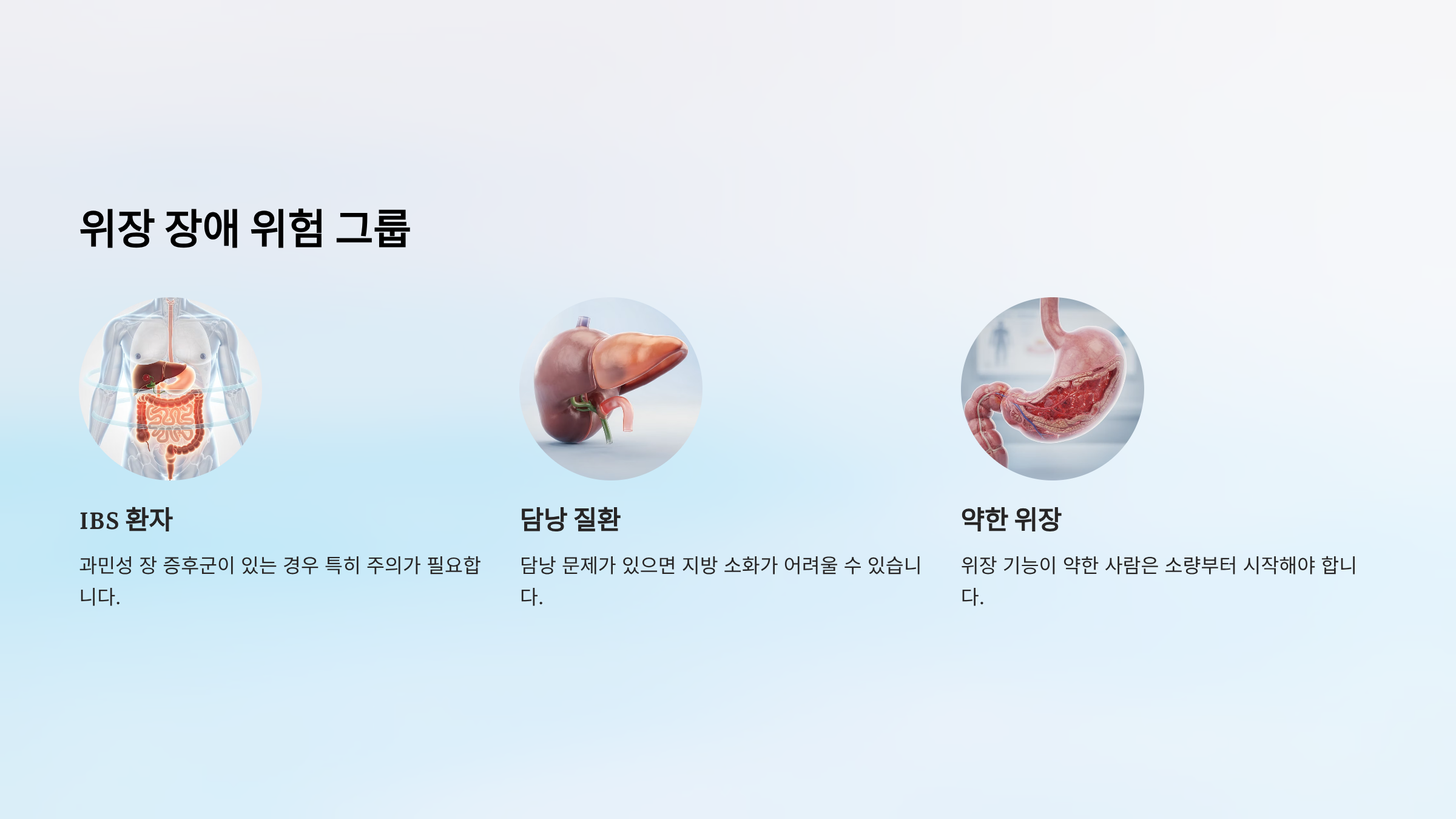 위장 장애 위험 그룹

IBS 환자

과민성 장 증후군이 있는 경우 특히 주의가 필요합니다.

담낭 질환

담낭 문제가 있으면 지방 소화가 어려울 수 있습니다.

약한 위장

위장 기능이 약한 사람은 소량부터 시작해야 합니다.